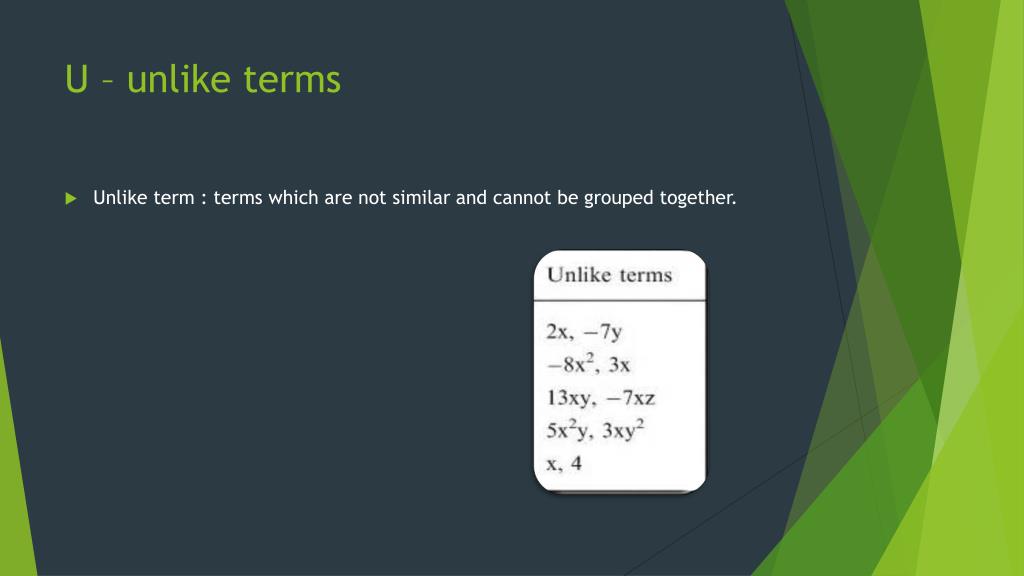 U – unlike terms

Unlike term : terms which are not similar and cannot be grouped together.

| Unlike terms |
|---|
| $2x, -7y$ |
| $-8x^2, 3x$ |
| $13xy, -7xz$ |
| $5x^2y, 3xy^2$ |
| $x, 4$ |